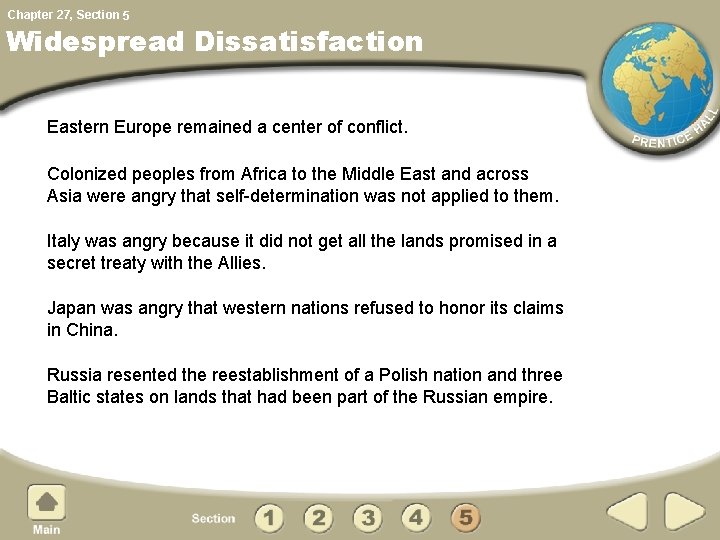 Chapter 27, Section 5

Widespread Dissatisfaction

PRENTICE HALL

Eastern Europe remained a center of conflict.

Colonized peoples from Africa to the Middle East and across Asia were angry that self-determination was not applied to them.

Italy was angry because it did not get all the lands promised in a secret treaty with the Allies.

Japan was angry that western nations refused to honor its claims in China.

Russia resented the reestablishment of a Polish nation and three Baltic states on lands that had been part of the Russian empire.

Main

Section 1 2 3 4 5